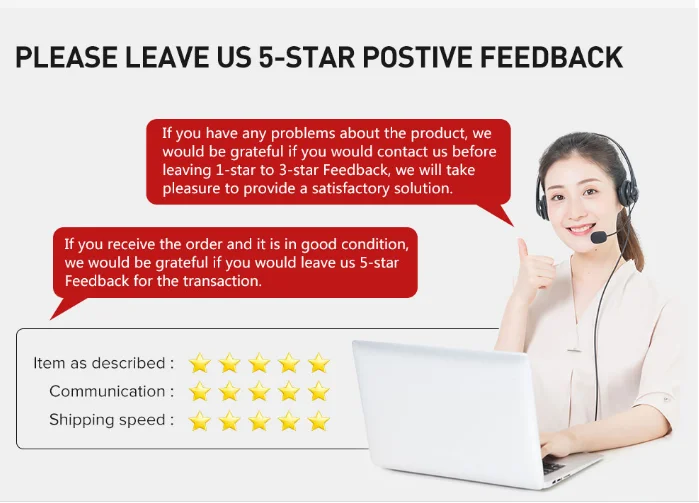 PLEASE LEAVE US 5-STAR POSTIVE FEEDBACK

If you have any problems about the product, we would be grateful if you would contact us before leaving 1-star to 3-star Feedback, we will take pleasure to provide a satisfactory solution.

If you receive the order and it is in good condition, we would be grateful if you would leave us 5-star Feedback for the transaction.

Item as described :
Communication :
Shipping speed :